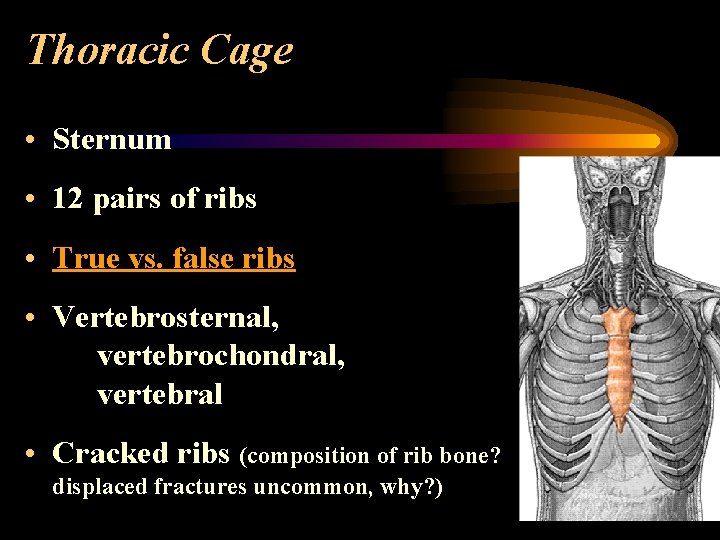 Thoracic Cage

• Sternum

• 12 pairs of ribs

• True vs. false ribs

• Vertebrosternal, vertebrochondral, vertebral

• Cracked ribs (composition of rib bone? displaced fractures uncommon, why?)